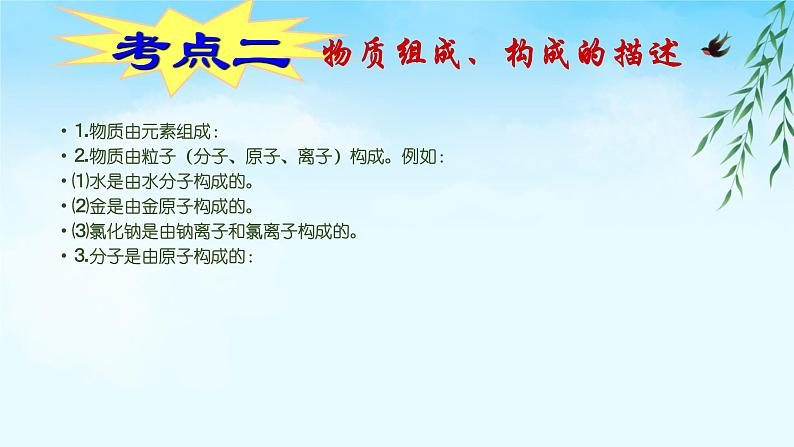 考点二 物质组成、构成的描述

• 1.物质由元素组成：
• 2.物质由粒子（分子、原子、离子）构成。例如：
• ⑴水是由水分子构成的。
• ⑵金是由金原子构成的。
• ⑶氯化钠是由钠离子和氯离子构成的。
• 3.分子是由原子构成的：